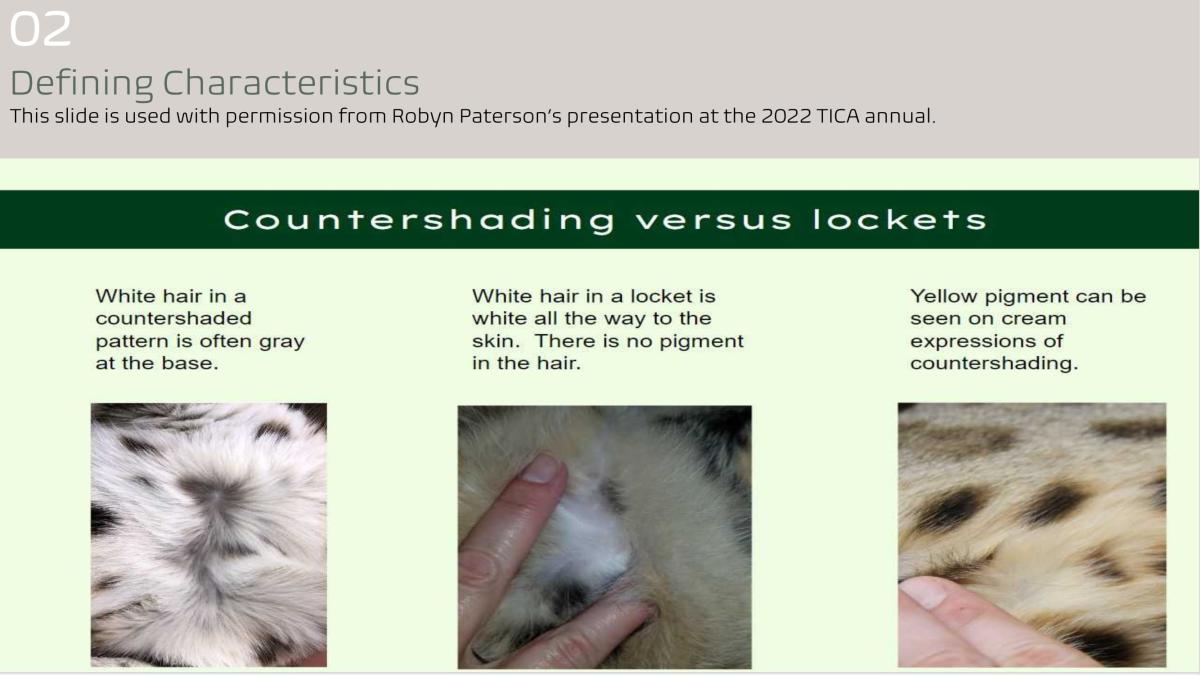 02

Defining Characteristics

This slide is used with permission from Robyn Paterson's presentation at the 2022 TICA annual.

Countershading versus lockets

White hair in a countershaded pattern is often gray at the base.

White hair in a locket is white all the way to the skin. There is no pigment in the hair.

Yellow pigment can be seen on cream expressions of countershading.